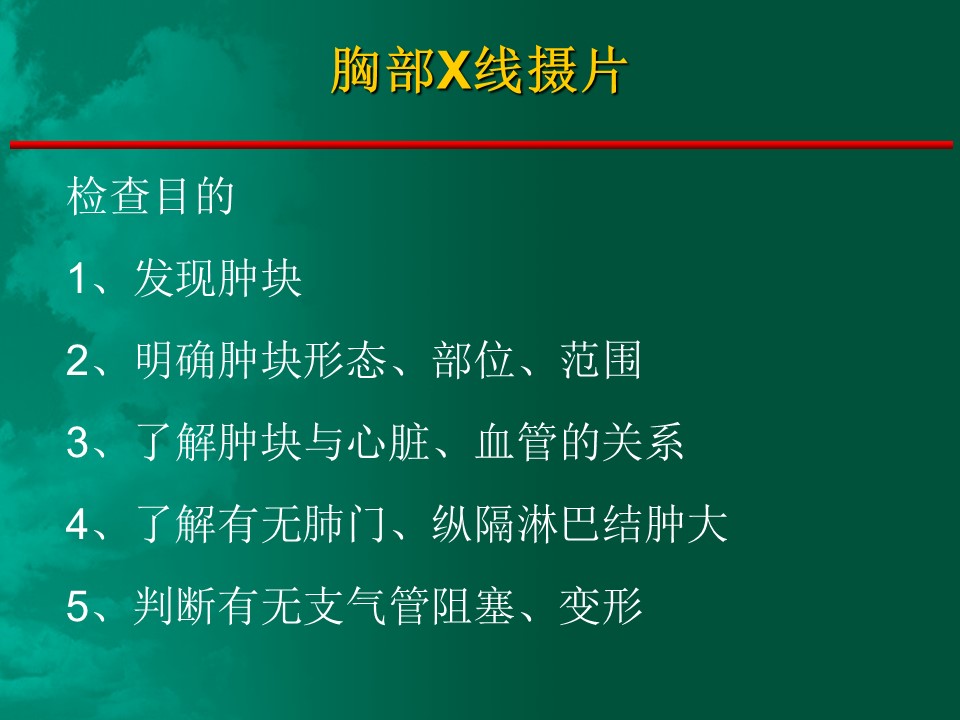 胸部X线摄片

检查目的

1、发现肿块

2、明确肿块形态、部位、范围

3、了解肿块与心脏、血管的关系

4、了解有无肺门、纵隔淋巴结肿大

5、判断有无支气管阻塞、变形